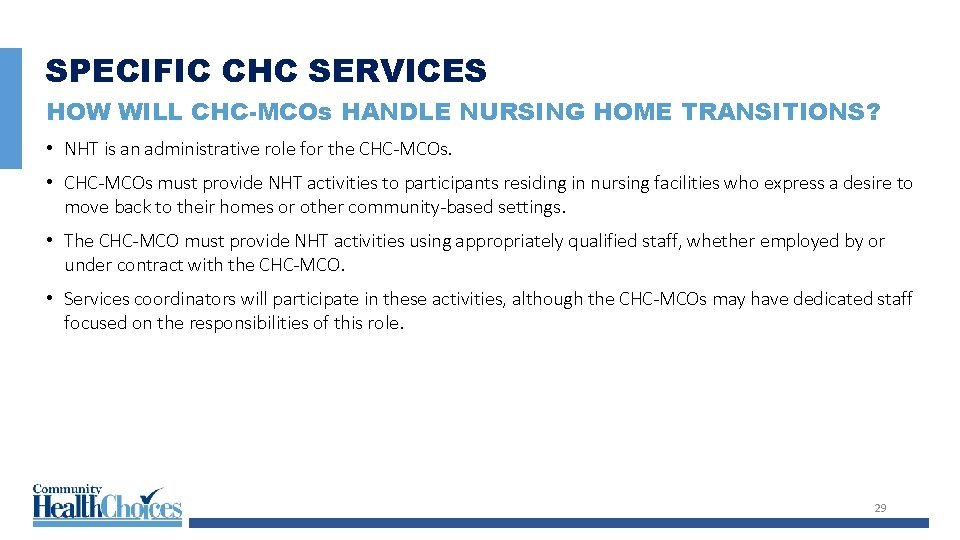 SPECIFIC CHC SERVICES

HOW WILL CHC-MCOs HANDLE NURSING HOME TRANSITIONS?

• NHT is an administrative role for the CHC-MCOs.

• CHC-MCOs must provide NHT activities to participants residing in nursing facilities who express a desire to move back to their homes or other community-based settings.

• The CHC-MCO must provide NHT activities using appropriately qualified staff, whether employed by or under contract with the CHC-MCO.

• Services coordinators will participate in these activities, although the CHC-MCOs may have dedicated staff focused on the responsibilities of this role.

Community HealthChoices

29